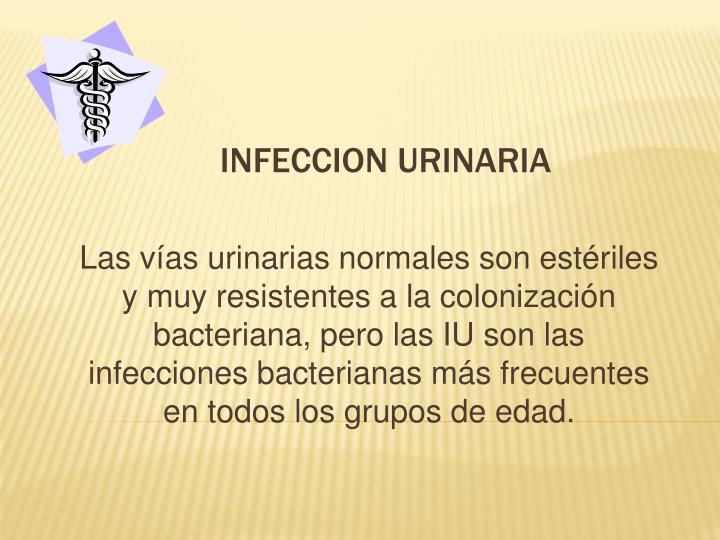 INFECCION URINARIA

Las vías urinarias normales son estériles y muy resistentes a la colonización bacteriana, pero las IU son las infecciones bacterianas más frecuentes en todos los grupos de edad.